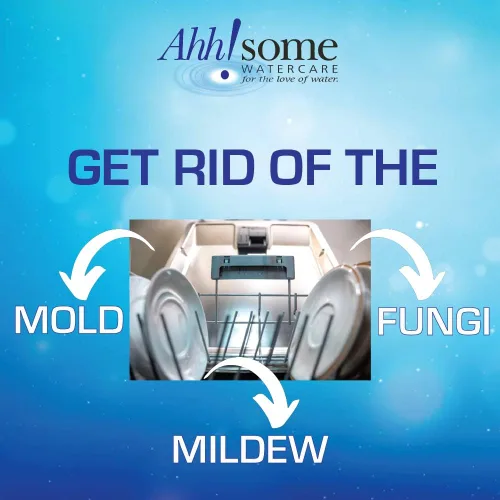 Ahh!some
WATERCARE
for the love of water.

GET RID OF THE

MOLD

FUNGI

MILDEW